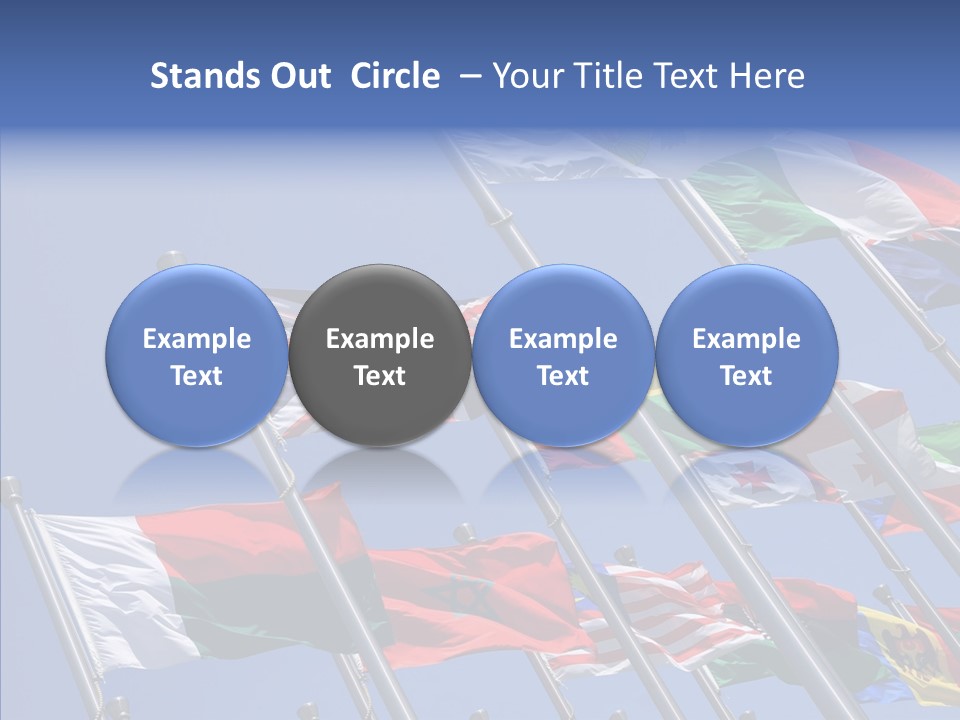 Stands Out Circle – Your Title Text Here

Example Text

Example Text

Example Text

Example Text